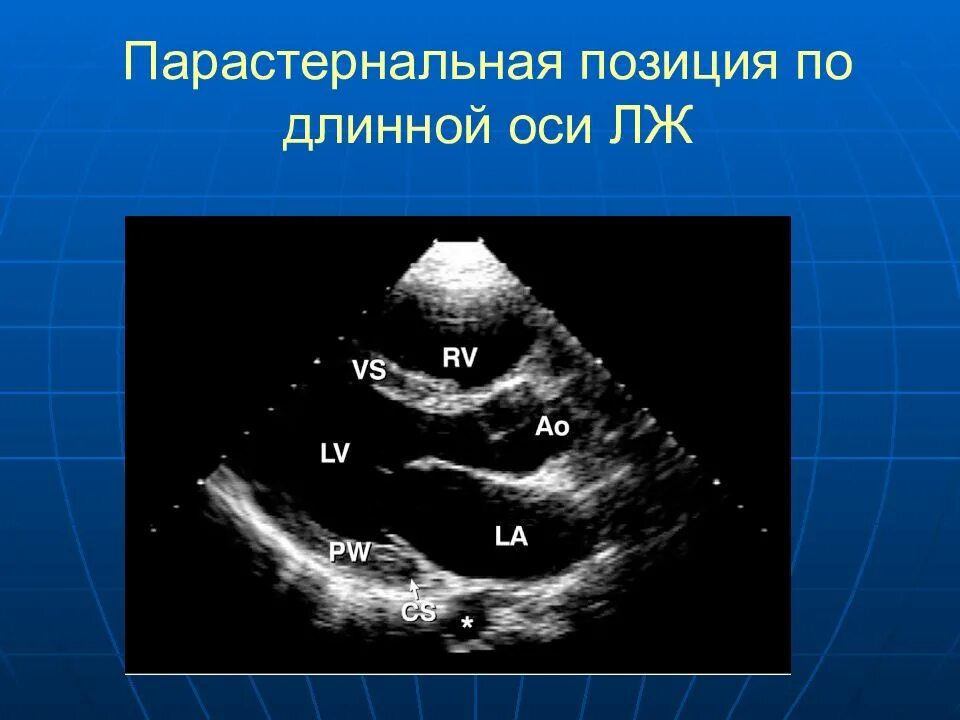 Парастернальная позиция по длинной оси ЛЖ

RV
VS
Ao
LV
LA
PW
CS
*